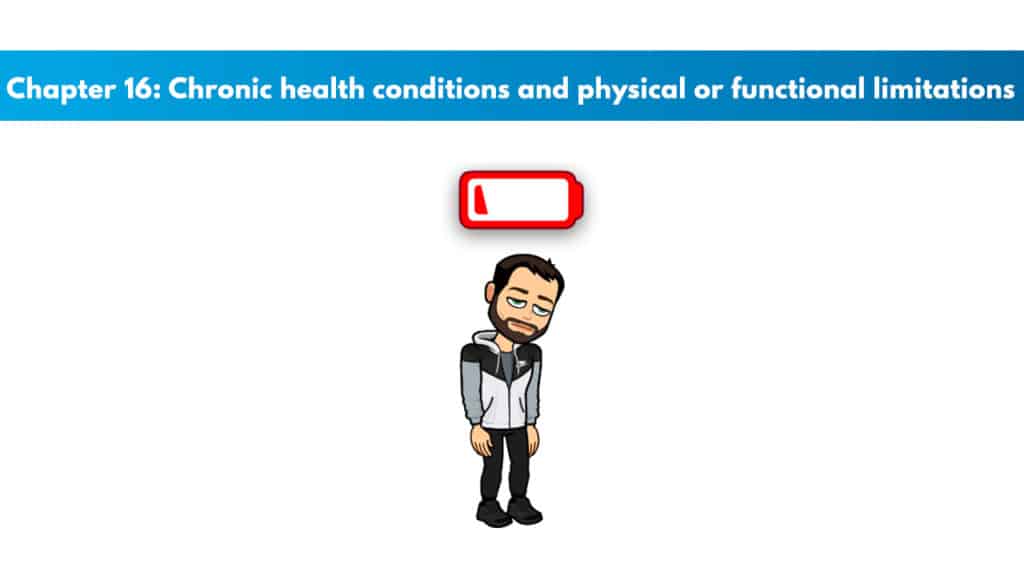 Chapter 16: Chronic health conditions and physical or functional limitations